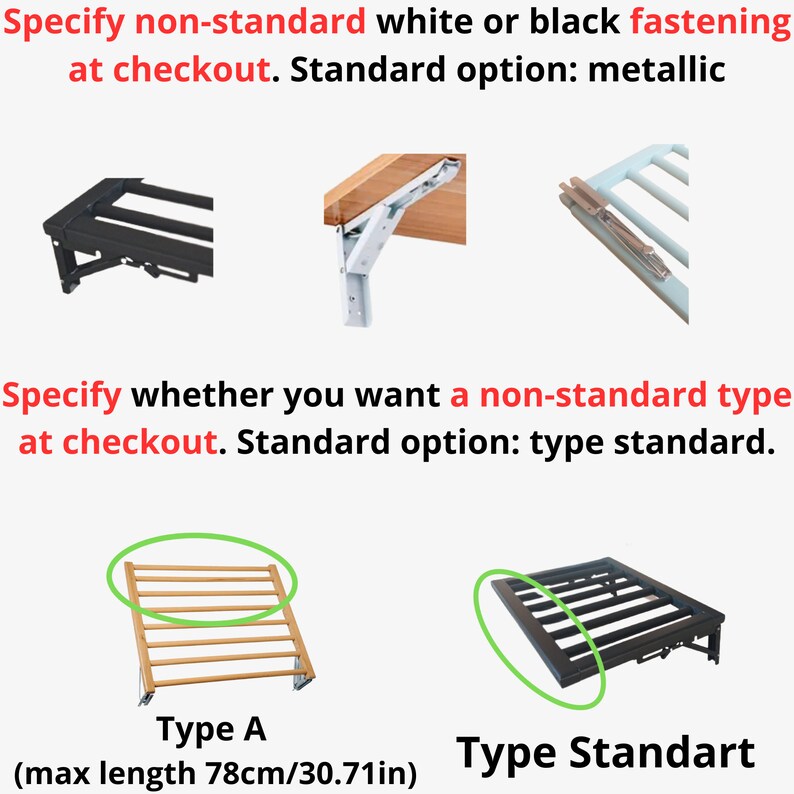 Specify non-standard white or black fastening at checkout. Standard option: metallic

Specify whether you want a non-standard type at checkout. Standard option: type standard.

Type A
(max length 78cm/30.71in)

Type Standart